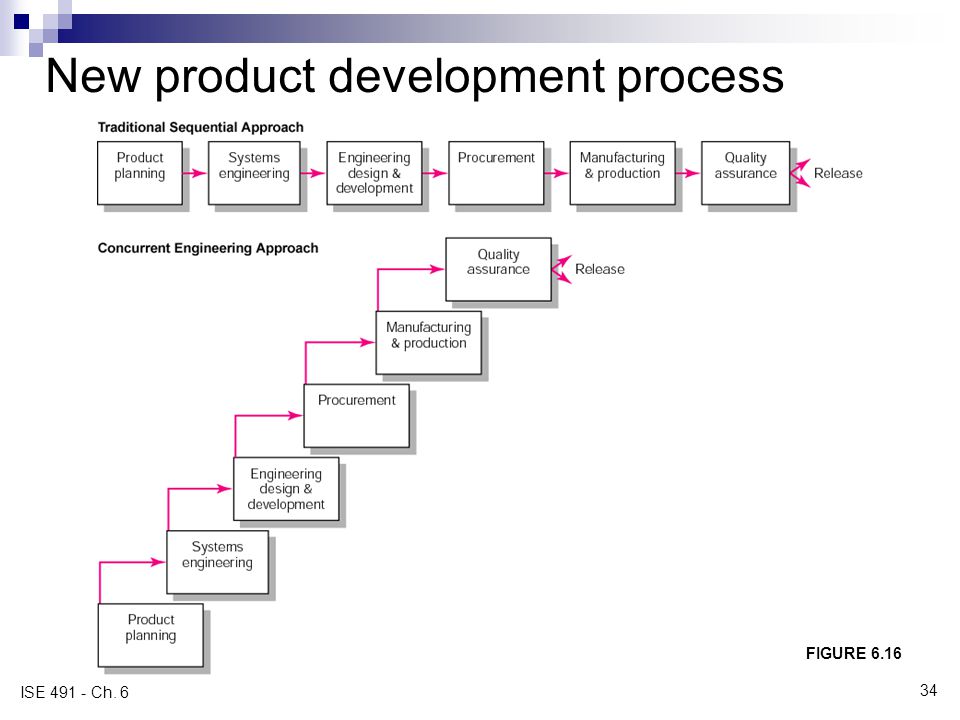 New product development process

Traditional Sequential Approach

Product planning

Systems engineering

Engineering design & development

Procurement

Manufacturing & production

Quality assurance

Release

Concurrent Engineering Approach

Quality assurance

Release

Manufacturing & production

Procurement

Engineering design & development

Systems engineering

Product planning

FIGURE 6.16

ISE 491 - Ch. 6

34